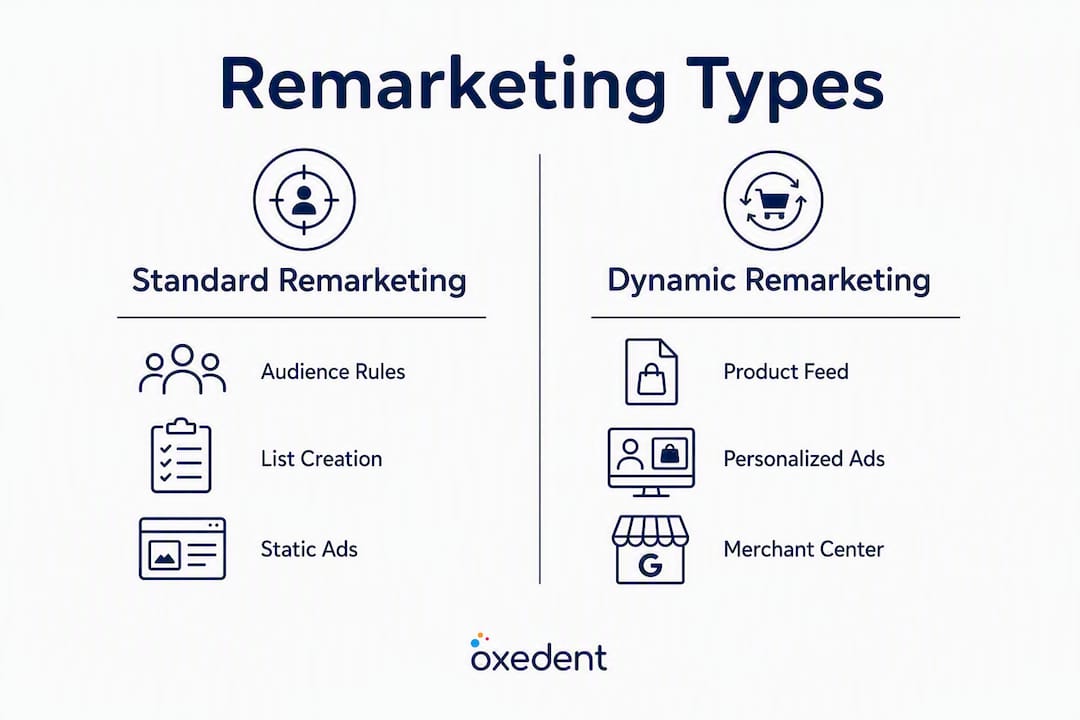 Remarketing Types

Standard Remarketing

Audience Rules

List Creation

Static Ads

Dynamic Remarketing

Product Feed

Personalized Ads

G

Merchant Center

oxedent